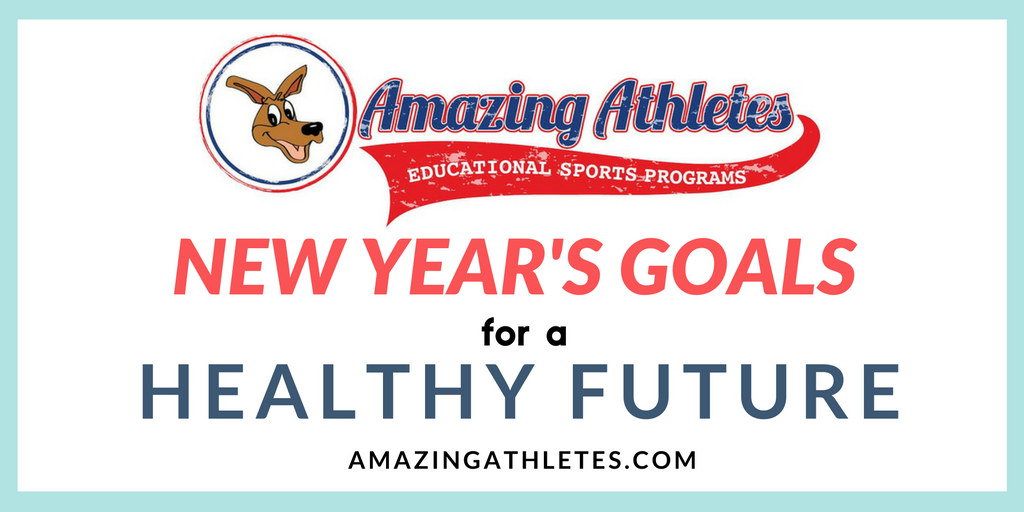 Amazing Athletes
EDUCATIONAL SPORTS PROGRAMS

NEW YEAR'S GOALS
for a
HEALTHY FUTURE

AMAZINGATHLETES.COM